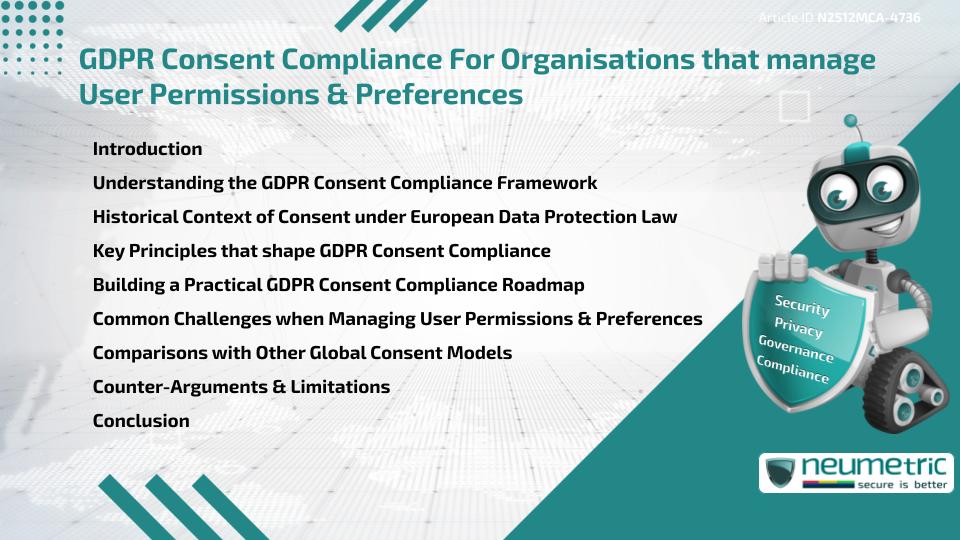 Article ID N2512MCA-4736

GDPR Consent Compliance For Organisations that manage User Permissions & Preferences

Introduction

Understanding the GDPR Consent Compliance Framework

Historical Context of Consent under European Data Protection Law

Key Principles that shape GDPR Consent Compliance

Building a Practical GDPR Consent Compliance Roadmap

Common Challenges when Managing User Permissions & Preferences

Comparisons with Other Global Consent Models

Counter-Arguments & Limitations

Conclusion

Security
Privacy
Governance
Compliance

neumetric
secure is better